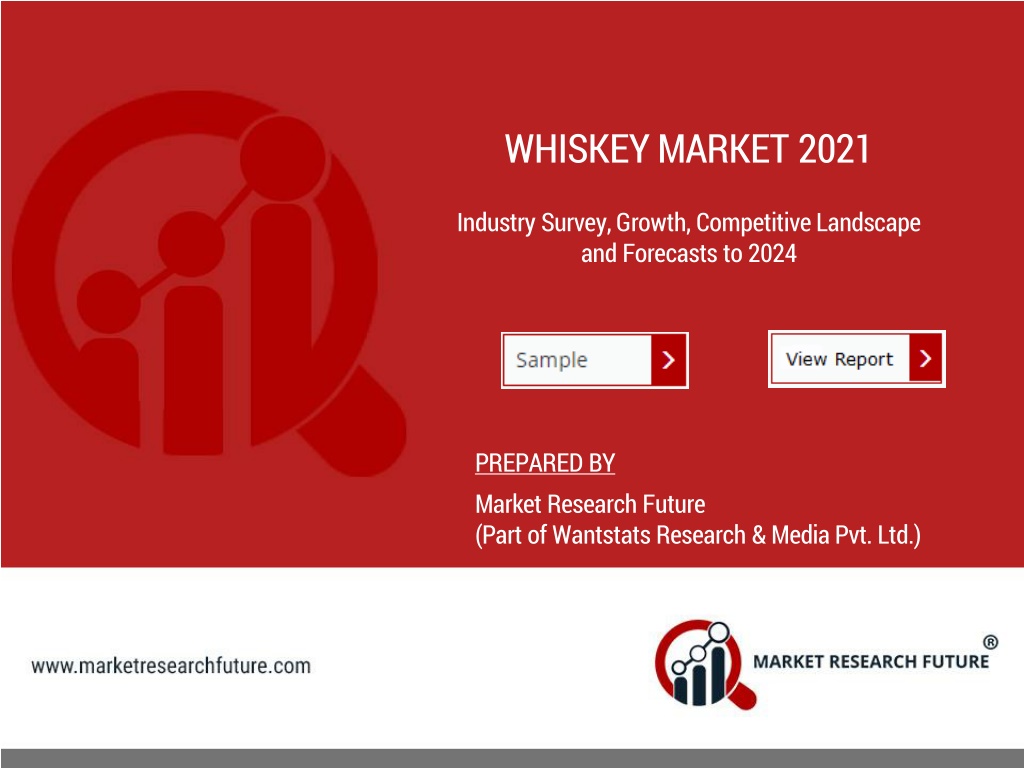 WHISKEY MARKET 2021

Industry Survey, Growth, Competitive Landscape and Forecasts to 2024

Sample

View Report

PREPARED BY

Market Research Future
(Part of Wantstats Research & Media Pvt. Ltd.)

www.marketresearchfuture.com

MARKET RESEARCH FUTURE ®